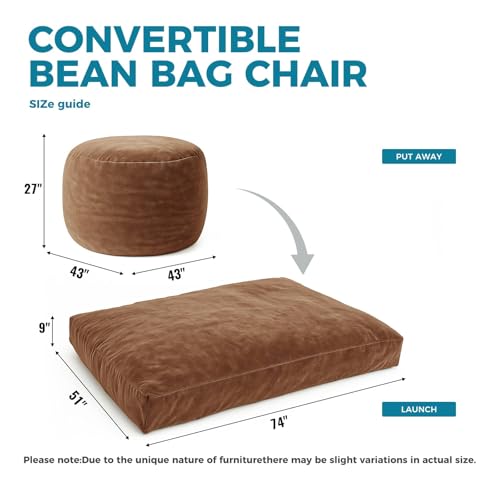 CONVERTIBLE BEAN BAG CHAIR

SIZe guide

27"

43"

43"

PUT AWAY

9"

51"

74"

LAUNCH

Please note:Due to the unique nature of furniturethere may be slight variations in actual size.